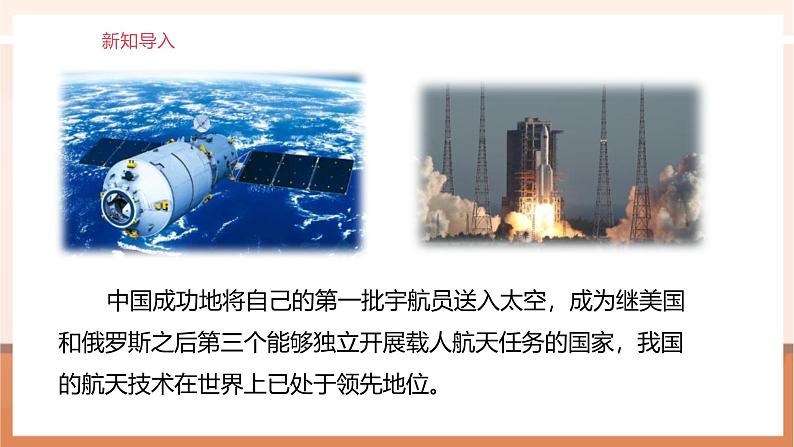 新知导入

中国成功地将自己的第一批宇航员送入太空，成为继美国和俄罗斯之后第三个能够独立开展载人航天任务的国家，我国的航天技术在世界上已处于领先地位。